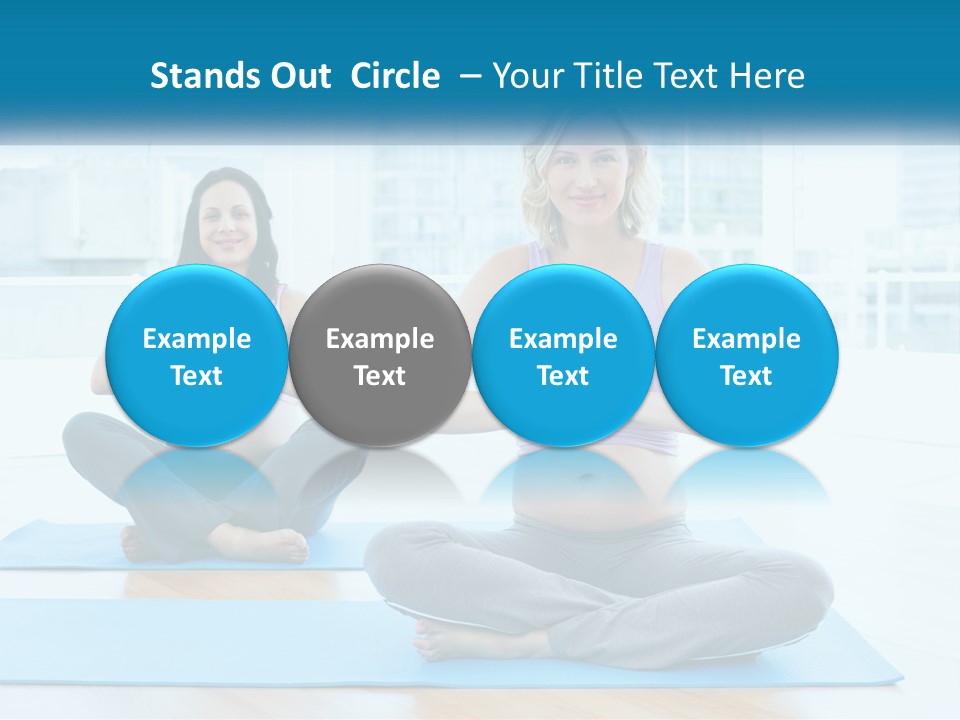 Stands Out  Circle  – Your Title Text Here

Example Text

Example Text

Example Text

Example Text